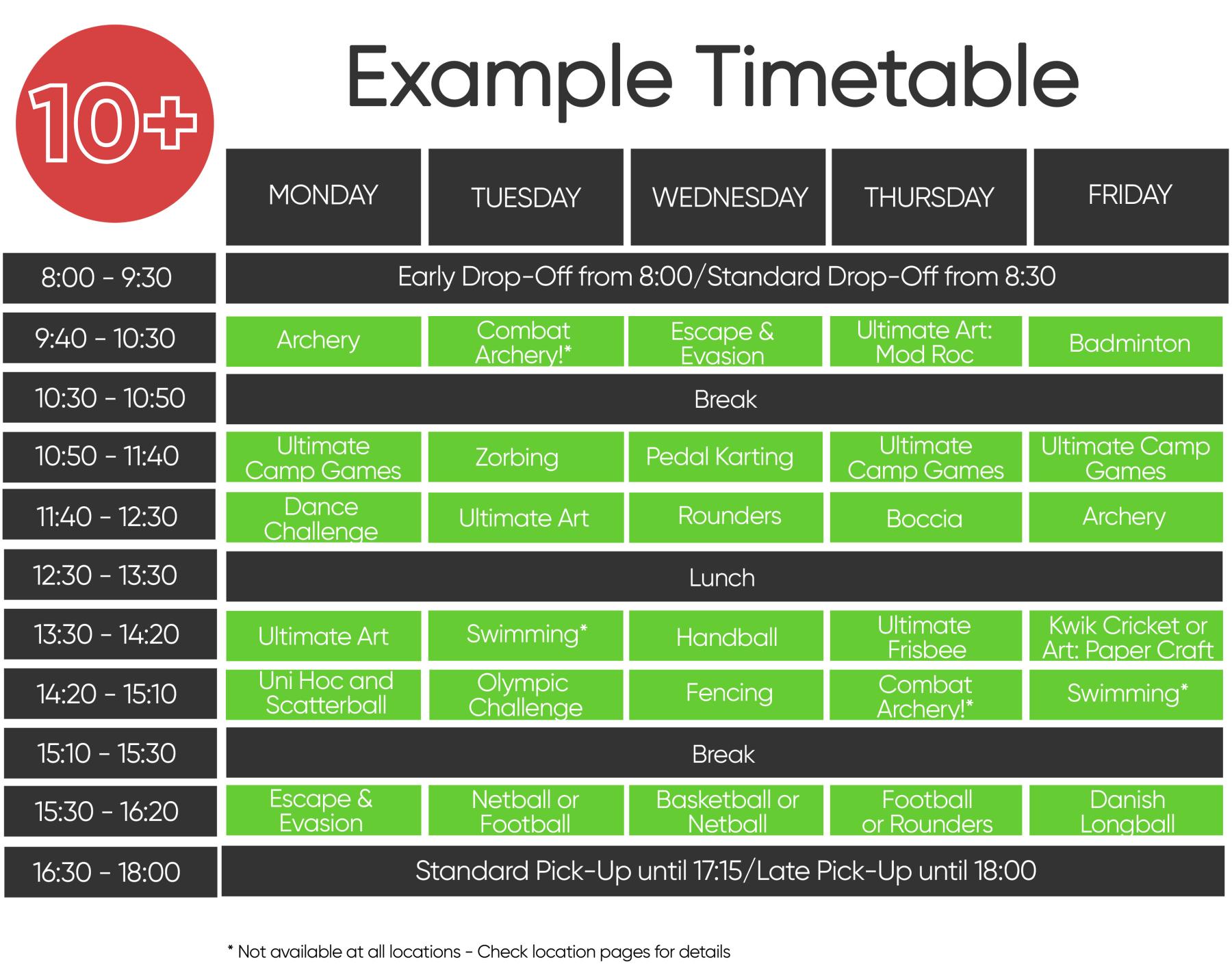 10+

Example Timetable

| | MONDAY | TUESDAY | WEDNESDAY | THURSDAY | FRIDAY |
|---|---|---|---|---|---|
| 8:00 - 9:30 | Early Drop-Off from 8:00/Standard Drop-Off from 8:30 | | | | |
| 9:40 - 10:30 | Archery | Combat Archery!* | Escape & Evasion | Ultimate Art: Mod Roc | Badminton |
| 10:30 - 10:50 | Break | | | | |
| 10:50 - 11:40 | Ultimate Camp Games | Zorbing | Pedal Karting | Ultimate Camp Games | Ultimate Camp Games |
| 11:40 - 12:30 | Dance Challenge | Ultimate Art | Rounders | Boccia | Archery |
| 12:30 - 13:30 | Lunch | | | | |
| 13:30 - 14:20 | Ultimate Art | Swimming* | Handball | Ultimate Frisbee | Kwik Cricket or Art: Paper Craft |
| 14:20 - 15:10 | Uni Hoc and Scatterball | Olympic Challenge | Fencing | Combat Archery!* | Swimming* |
| 15:10 - 15:30 | Break | | | | |
| 15:30 - 16:20 | Escape & Evasion | Netball or Football | Basketball or Netball | Football or Rounders | Danish Longball |
| 16:30 - 18:00 | Standard Pick-Up until 17:15/Late Pick-Up until 18:00 | | | | |

* Not available at all locations - Check location pages for details